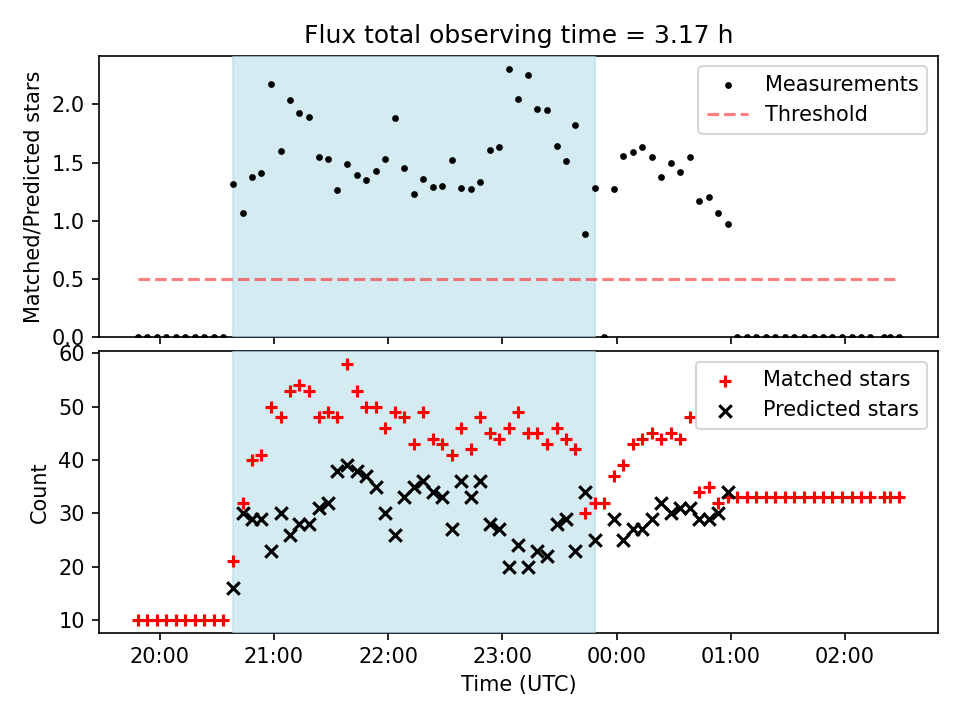 Flux total observing time = 3.17 h

Matched/Predicted stars

2.0
1.5
1.0
0.5
0.0

Measurements
Threshold

Count

60
50
40
30
20
10

Matched stars
Predicted stars

20:00
21:00
22:00
23:00
00:00
01:00
02:00

Time (UTC)